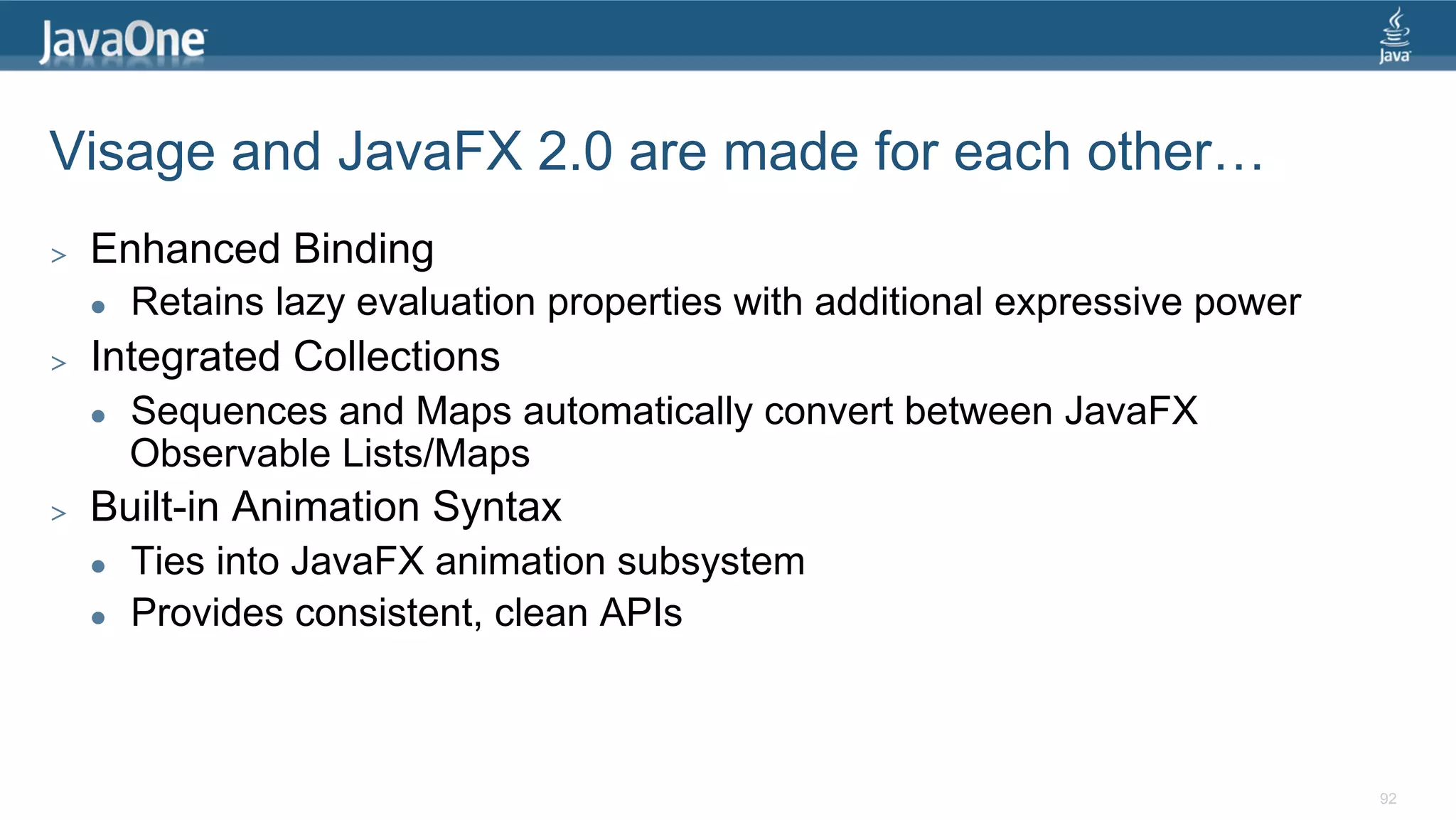 JavaOne

Java

Visage and JavaFX 2.0 are made for each other…

> Enhanced Binding
• Retains lazy evaluation properties with additional expressive power
> Integrated Collections
• Sequences and Maps automatically convert between JavaFX Observable Lists/Maps
> Built-in Animation Syntax
• Ties into JavaFX animation subsystem
• Provides consistent, clean APIs

92